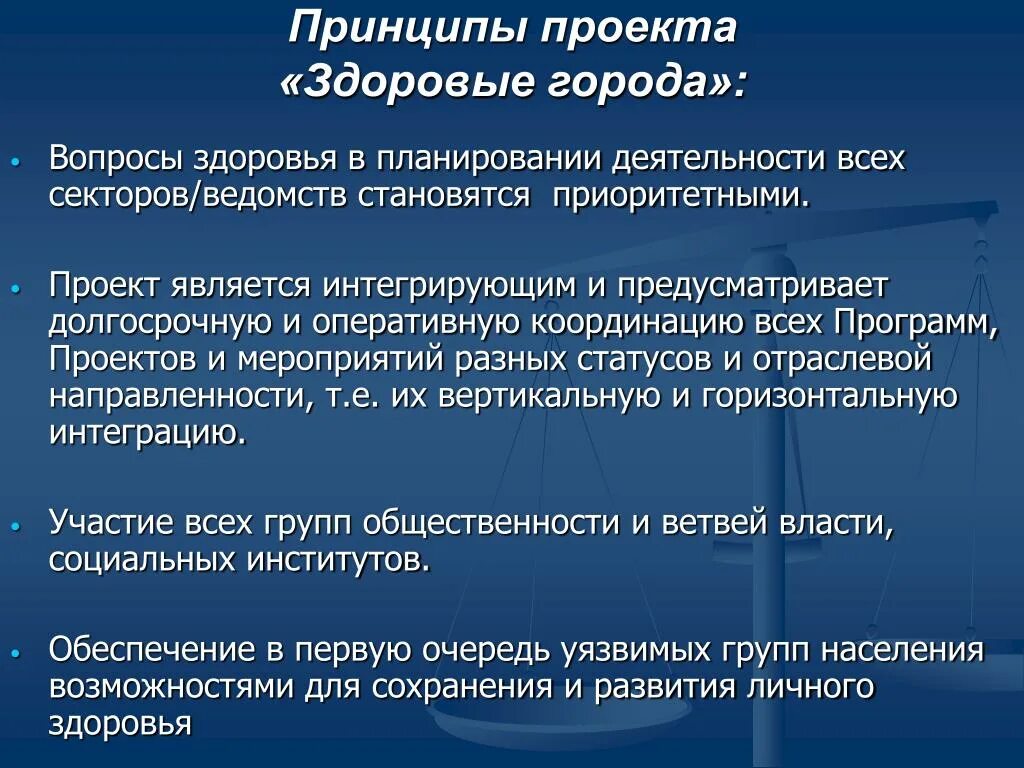 Принципы проекта «Здоровые города»:

• Вопросы здоровья в планировании деятельности всех секторов/ведомств становятся приоритетными.

• Проект является интегрирующим и предусматривает долгосрочную и оперативную координацию всех Программ, Проектов и мероприятий разных статусов и отраслевой направленности, т.е. их вертикальную и горизонтальную интеграцию.

• Участие всех групп общественности и ветвей власти, социальных институтов.

• Обеспечение в первую очередь уязвимых групп населения возможностями для сохранения и развития личного здоровья